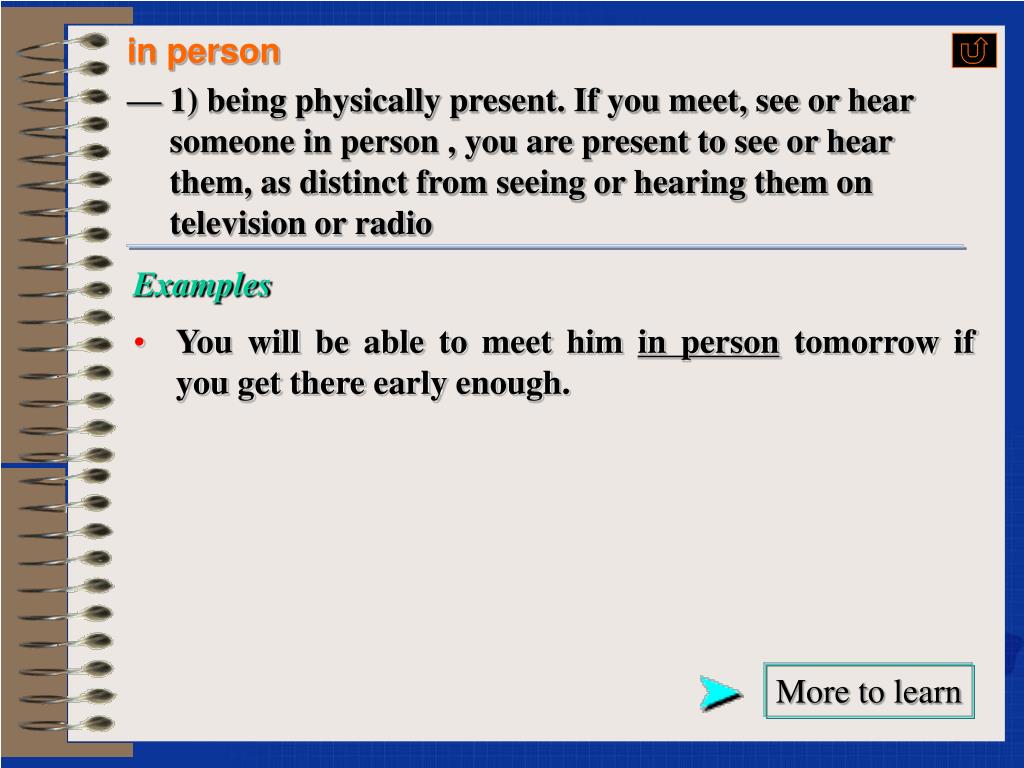 in person

— 1) being physically present. If you meet, see or hear someone in person , you are present to see or hear them, as distinct from seeing or hearing them on television or radio

Examples

• You will be able to meet him in person tomorrow if you get there early enough.

More to learn